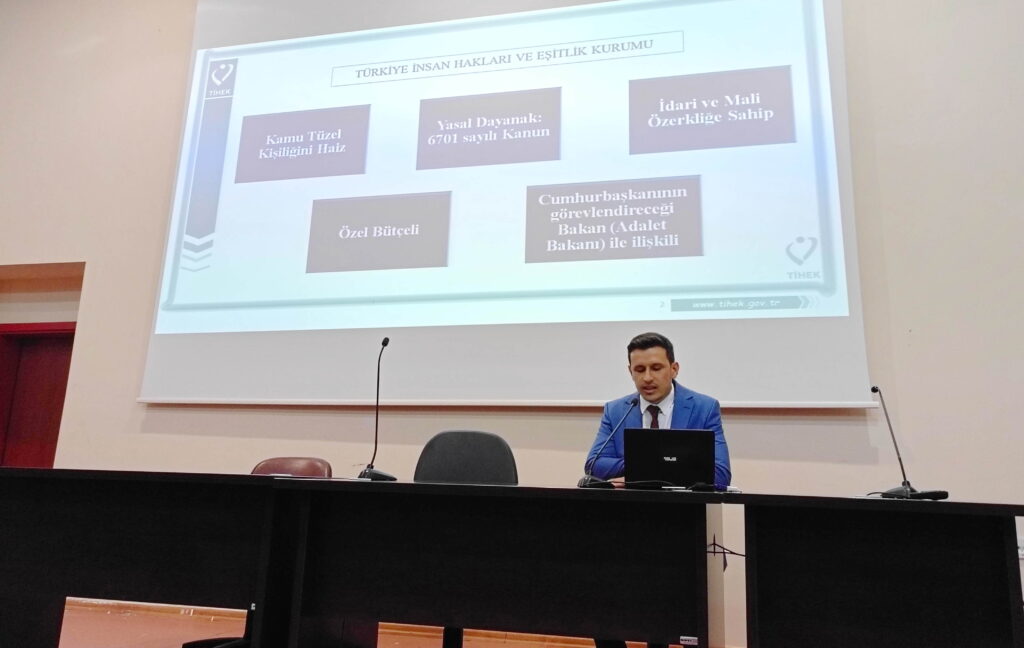 TİHEK

TÜRKİYE İNSAN HAKLARI VE EŞİTLİK KURUMU

Kamu Tüzel Kişiliğini Haiz

Yasal Dayanak: 6701 sayılı Kanun

İdari ve Mali Özerkliğe Sahip

Özel Bütçeli

Cumhurbaşkanının görevlendireceği Bakan (Adalet Bakanı) ile ilişkili

TİHEK

2 www.tihek.gov.tr

ASUS